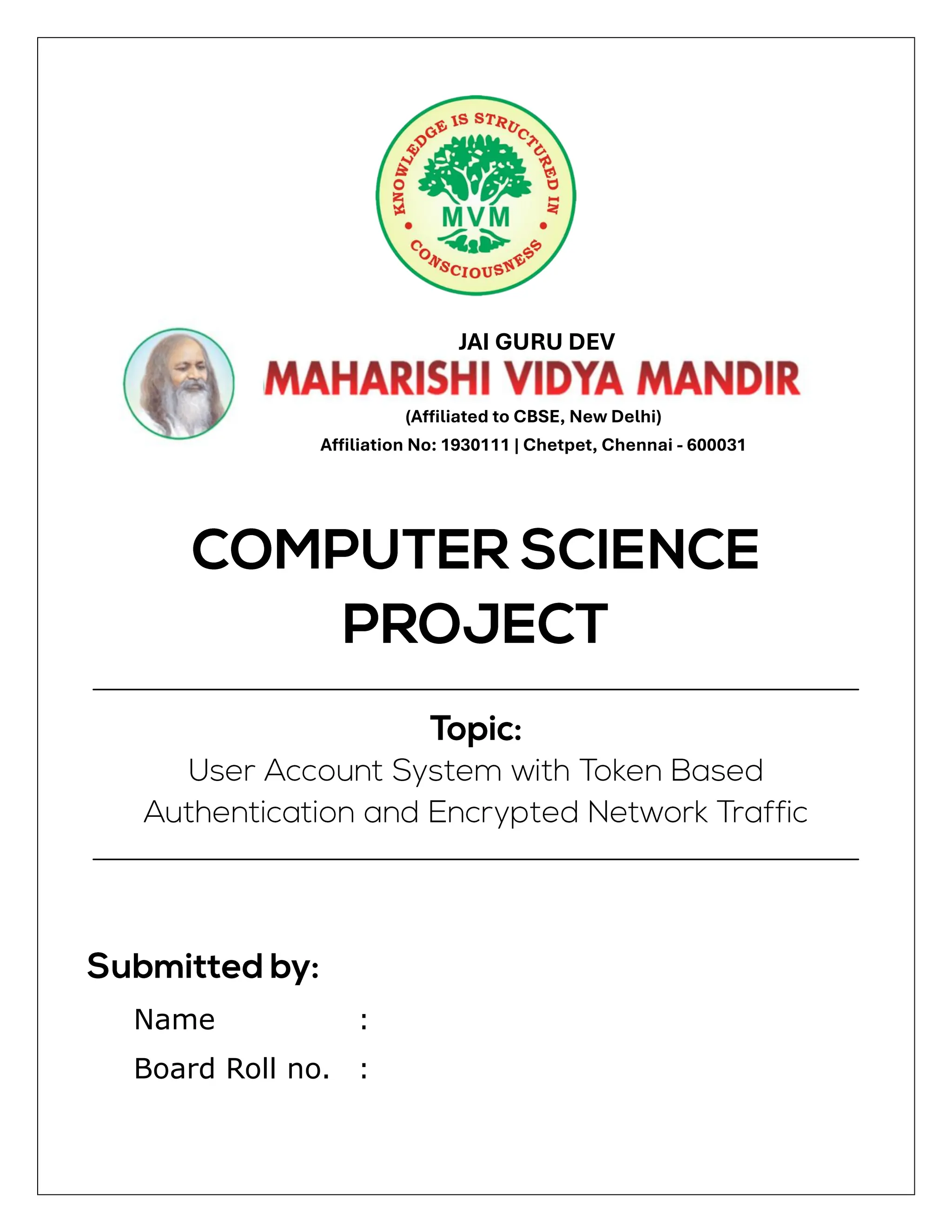 KNOWLEDGE IS STRUCTURED IN CONSCIOUSNESS
MVM

JAI GURU DEV
MAHARISHI VIDYA MANDIR
(Affiliated to CBSE, New Delhi)
Affiliation No: 1930111 | Chetpet, Chennai - 600031

COMPUTER SCIENCE PROJECT

Topic:
User Account System with Token Based Authentication and Encrypted Network Traffic

Submitted by:

Name :

Board Roll no. :